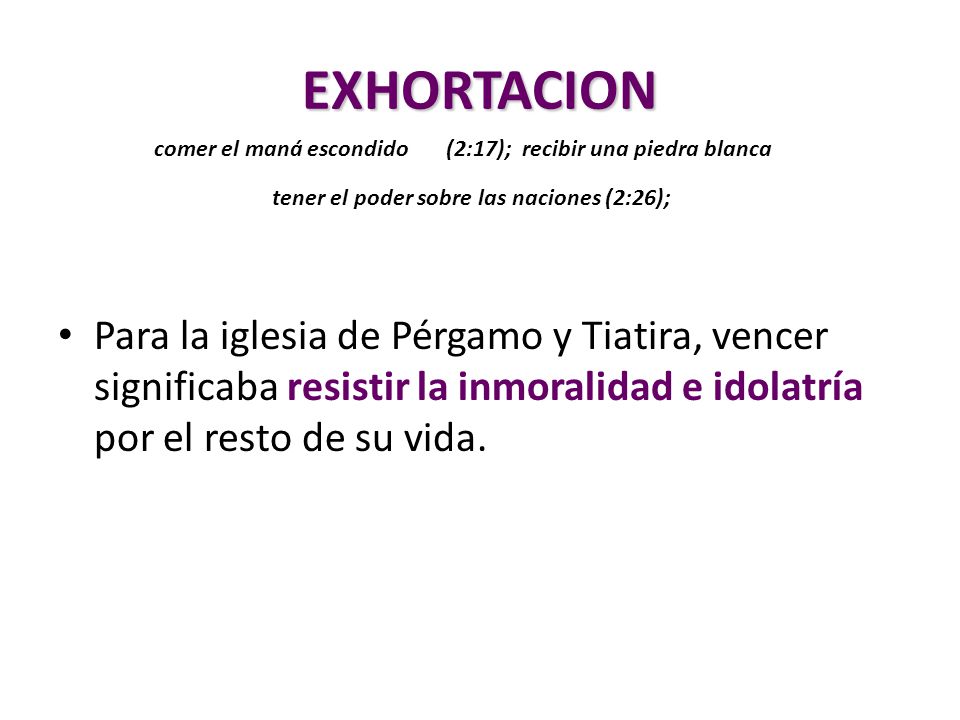 EXHORTACION

comer el maná escondido (2:17); recibir una piedra blanca

tener el poder sobre las naciones (2:26);

• Para la iglesia de Pérgamo y Tiatira, vencer significaba resistir la inmoralidad e idolatría por el resto de su vida.